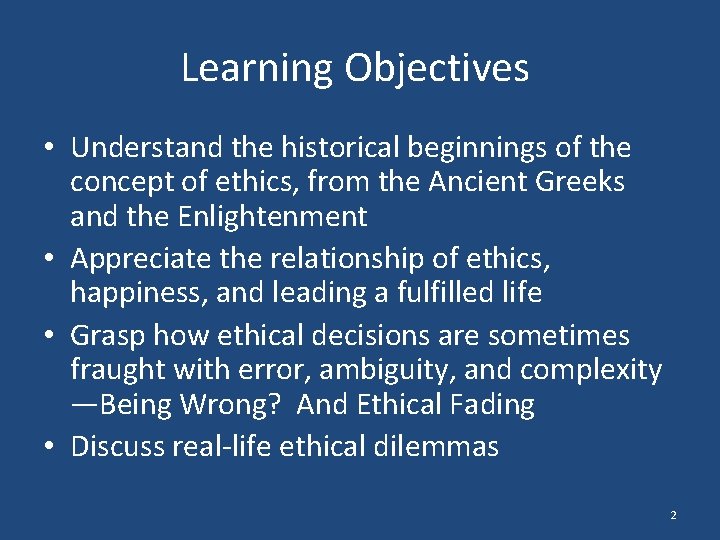 Learning Objectives

• Understand the historical beginnings of the concept of ethics, from the Ancient Greeks and the Enlightenment
• Appreciate the relationship of ethics, happiness, and leading a fulfilled life
• Grasp how ethical decisions are sometimes fraught with error, ambiguity, and complexity —Being Wrong?  And Ethical Fading
• Discuss real-life ethical dilemmas

2